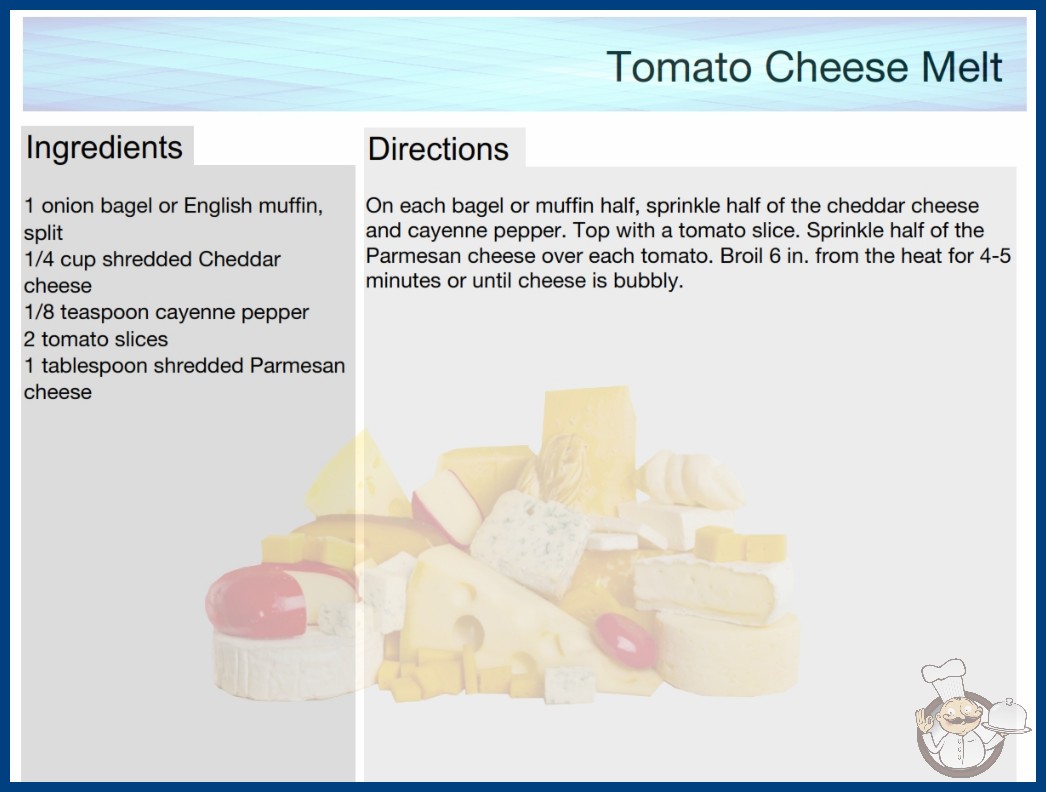 Tomato Cheese Melt

Ingredients

1 onion bagel or English muffin, split
1/4 cup shredded Cheddar cheese
1/8 teaspoon cayenne pepper
2 tomato slices
1 tablespoon shredded Parmesan cheese

Directions

On each bagel or muffin half, sprinkle half of the cheddar cheese and cayenne pepper. Top with a tomato slice. Sprinkle half of the Parmesan cheese over each tomato. Broil 6 in. from the heat for 4-5 minutes or until cheese is bubbly.